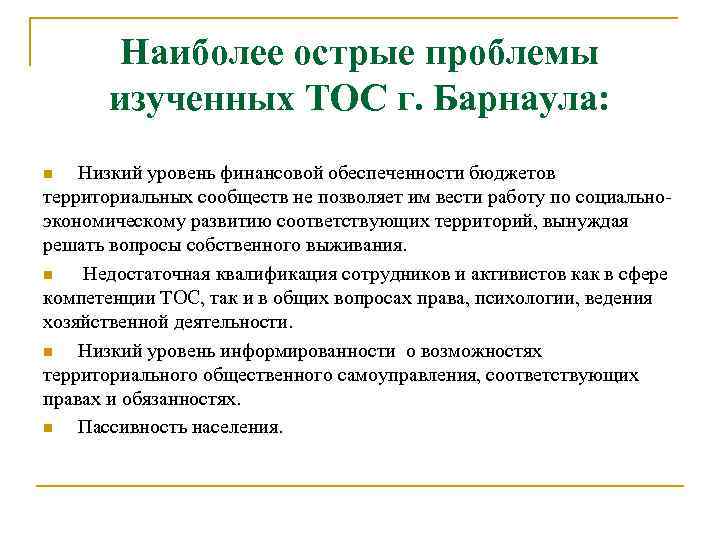 Наиболее острые проблемы изученных ТОС г. Барнаула:

Низкий уровень финансовой обеспеченности бюджетов территориальных сообществ не позволяет им вести работу по социально-экономическому развитию соответствующих территорий, вынуждая решать вопросы собственного выживания.

Недостаточная квалификация сотрудников и активистов как в сфере компетенции ТОС, так и в общих вопросах права, психологии, ведения хозяйственной деятельности.

Низкий уровень информированности о возможностях территориального общественного самоуправления, соответствующих правах и обязанностях.

Пассивность населения.